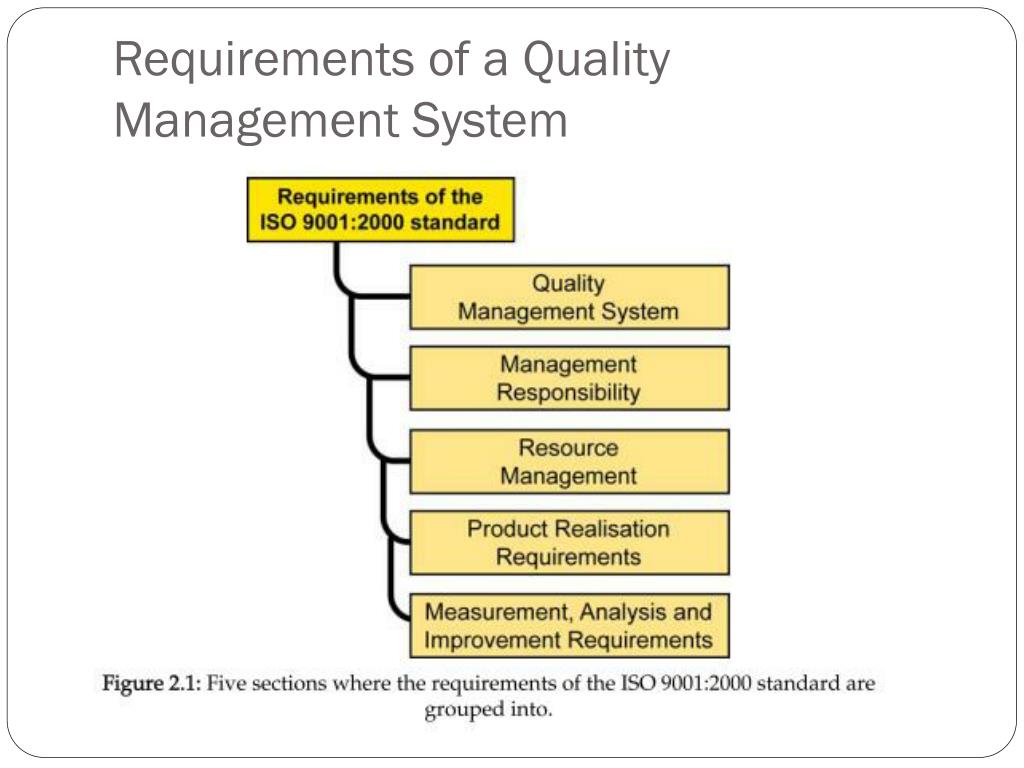 Requirements of a Quality Management System

Requirements of the ISO 9001:2000 standard

Quality Management System

Management Responsibility

Resource Management

Product Realisation Requirements

Measurement, Analysis and Improvement Requirements

Figure 2.1: Five sections where the requirements of the ISO 9001:2000 standard are grouped into.